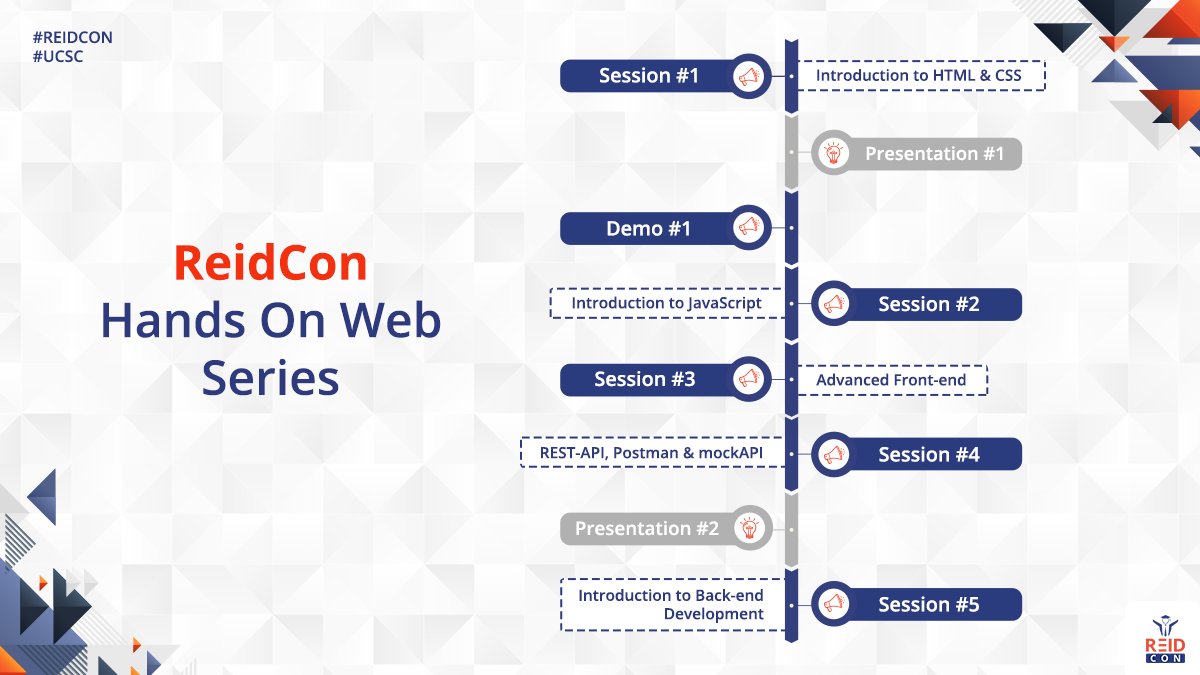 #REIDCON
#UCSC

ReidCon
Hands On Web
Series

Session #1
Introduction to HTML & CSS

Presentation #1

Demo #1

Introduction to JavaScript
Session #2

Session #3
Advanced Front-end

REST-API, Postman & mockAPI
Session #4

Presentation #2

Introduction to Back-end Development
Session #5

REID CON